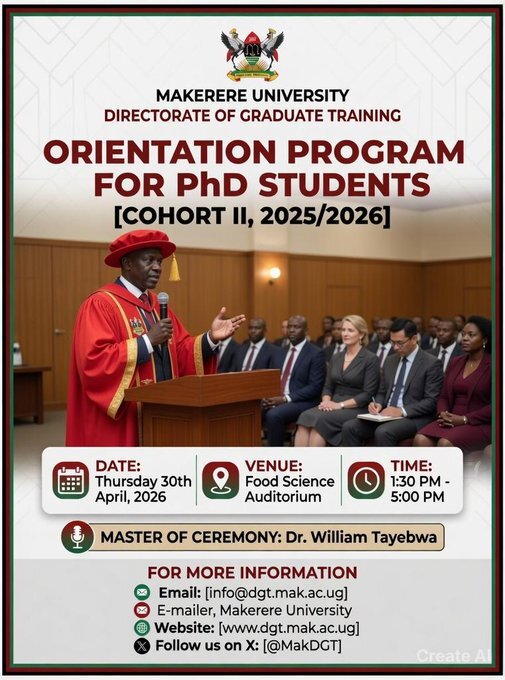 MAKERERE UNIVERSITY
DIRECTORATE OF GRADUATE TRAINING

ORIENTATION PROGRAM FOR PhD STUDENTS
[COHORT II, 2025/2026]

DATE:
Thursday 30th April, 2026

VENUE:
Food Science Auditorium

TIME:
1:30 PM - 5:00 PM

MASTER OF CEREMONY: Dr. William Tayebwa

FOR MORE INFORMATION
Email: [info@dgt.mak.ac.ug]
E-mailer, Makerere University
Website: [www.dgt.mak.ac.ug]
Follow us on X: [@MakDGT]

Create AI